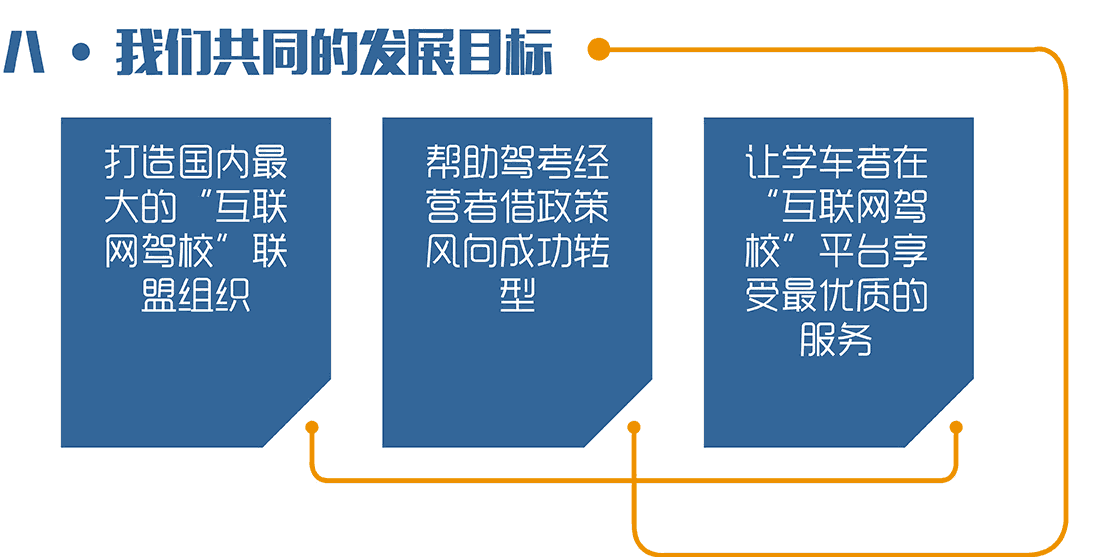 八 · 我们共同的发展目标

打造国内最大的“互联网驾校”联盟组织

帮助驾考经营者借政策风向成功转型

让学车者在“互联网驾校”平台享受最优质的服务